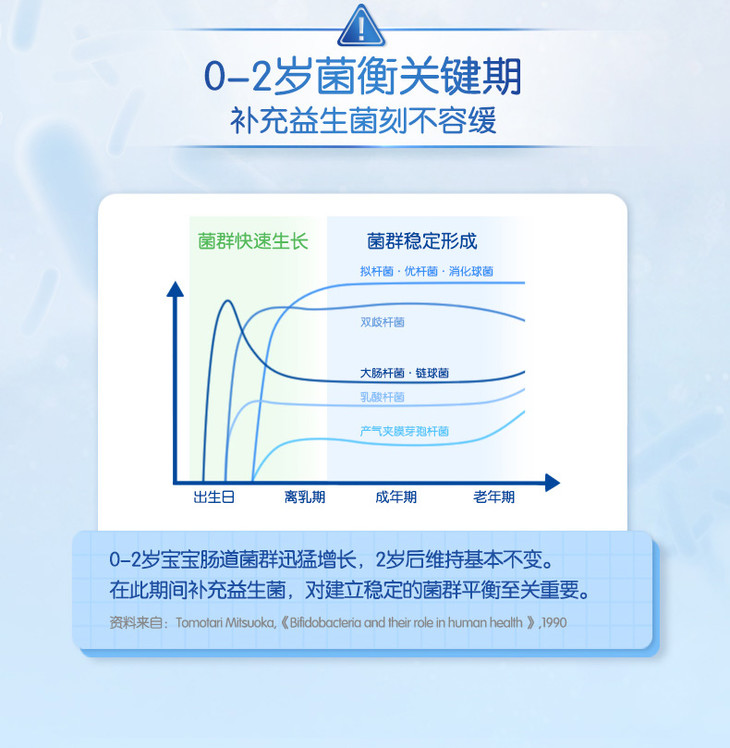 0-2岁菌衡关键期
补充益生菌刻不容缓

菌群快速生长
菌群稳定形成

拟杆菌 · 优杆菌 · 消化球菌
双歧杆菌
大肠杆菌 · 链球菌
乳酸杆菌
产气夹膜芽孢杆菌

出生日
离乳期
成年期
老年期

0-2岁宝宝肠道菌群迅猛增长，2岁后维持基本不变。
在此期间补充益生菌，对建立稳定的菌群平衡至关重要。

资料来自：Tomotari Mitsuoka,《Bifidobacteria and their role in human health 》,1990